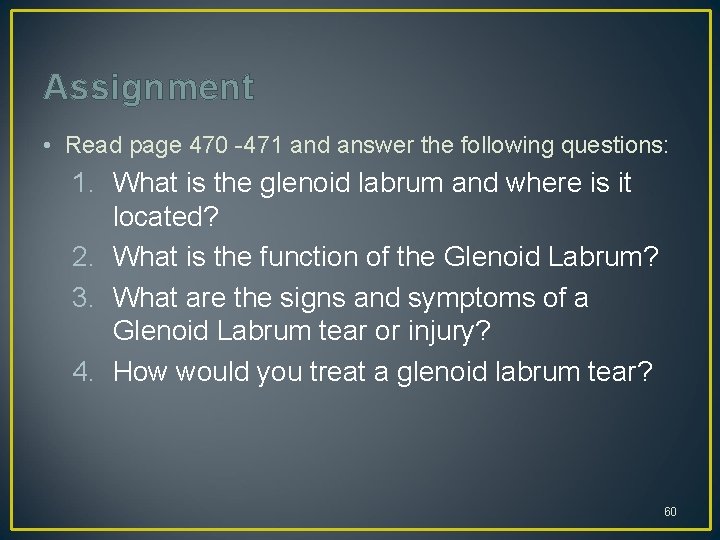 Assignment

• Read page 470 -471 and answer the following questions:

1. What is the glenoid labrum and where is it located?
2. What is the function of the Glenoid Labrum?
3. What are the signs and symptoms of a Glenoid Labrum tear or injury?
4. How would you treat a glenoid labrum tear?

60